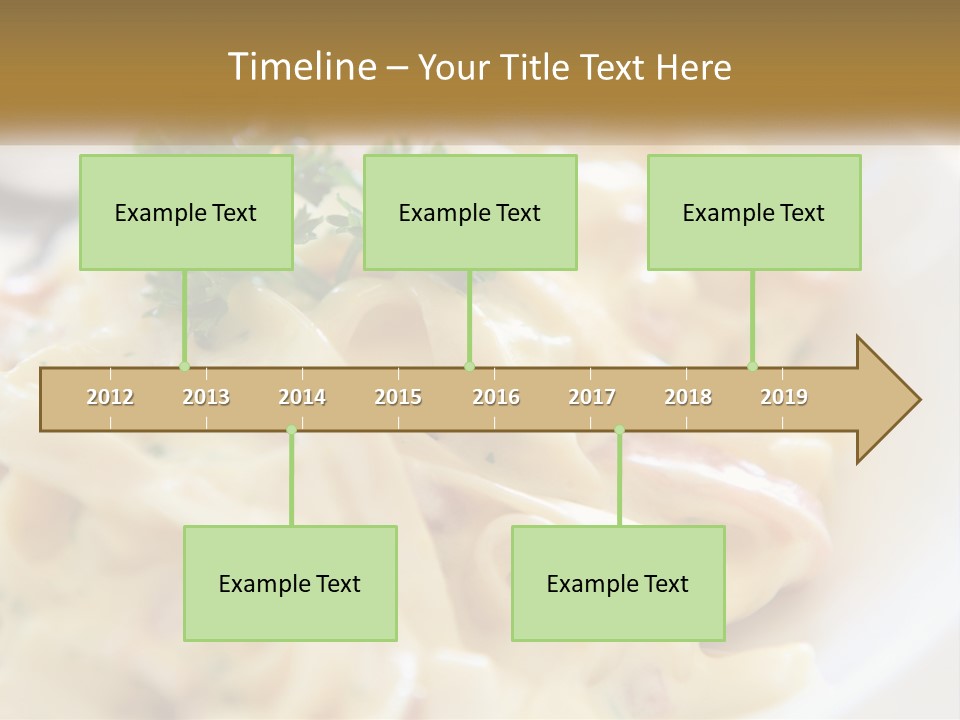 Timeline – Your Title Text Here

Example Text

Example Text

Example Text

2012 2013 2014 2015 2016 2017 2018 2019

Example Text

Example Text